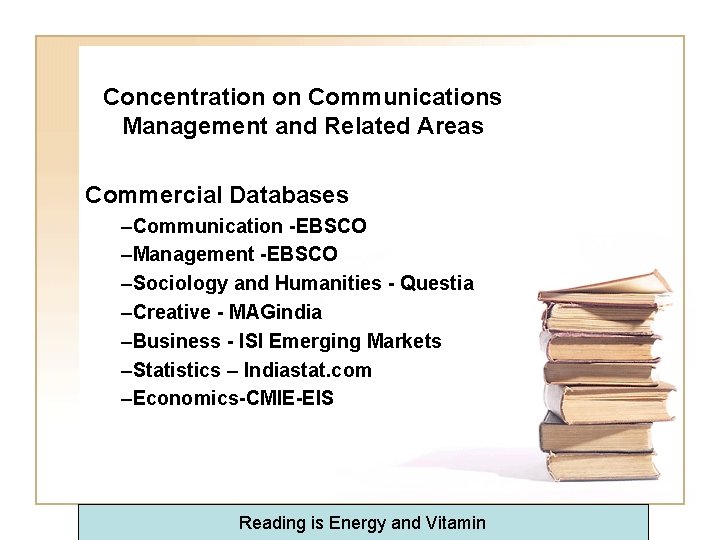 Concentration on Communications Management and Related Areas

Commercial Databases

–Communication -EBSCO
–Management -EBSCO
–Sociology and Humanities - Questia
–Creative - MAGindia
–Business - ISI Emerging Markets
–Statistics – Indiastat.com
–Economics-CMIE-EIS

Reading is Energy and Vitamin